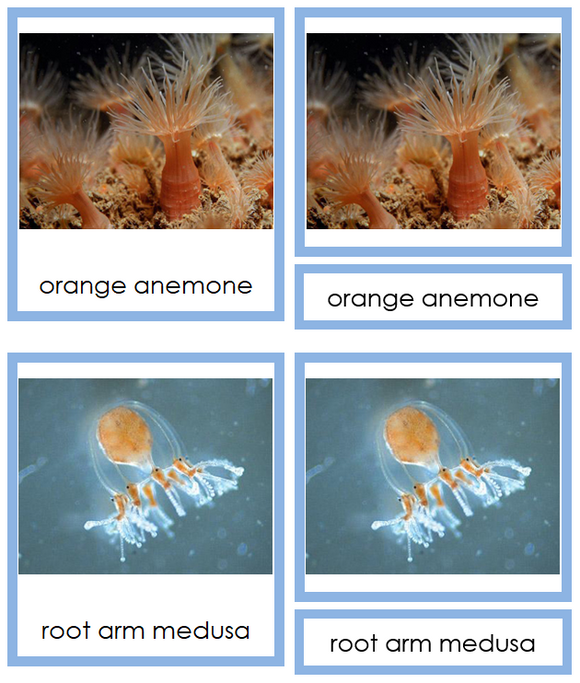 orange anemone

orange anemone

root arm medusa

root arm medusa